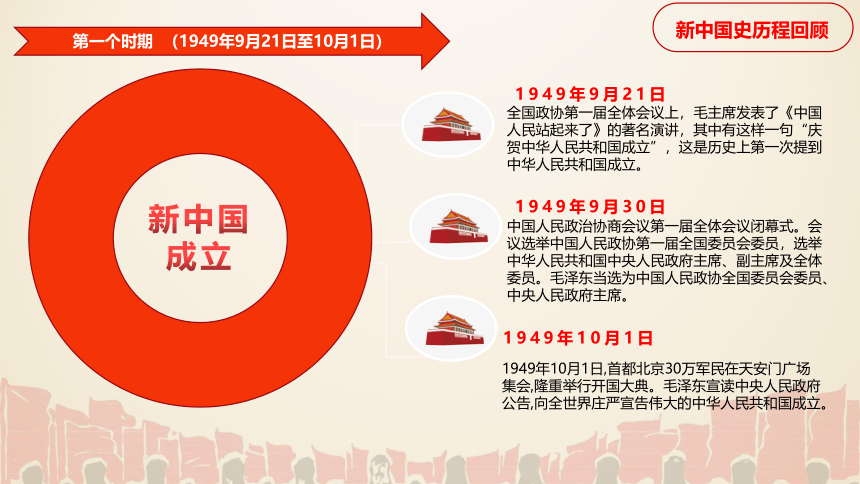 第一个时期 （1949年9月21日至10月1日）

新中国史历程回顾

新中国成立

1949年9月21日

全国政协第一届全体会议上，毛主席发表了《中国人民站起来了》的著名演讲，其中有这样一句“庆贺中华人民共和国成立”，这是历史上第一次提到中华人民共和国成立。

1949年9月30日

中国人民政治协商会议第一届全体会议闭幕式。会议选举中国人民政协第一届全国委员会委员，选举中华人民共和国中央人民政府主席、副主席及全体委员。毛泽东当选为中国人民政协全国委员会委员、中央人民政府主席。

1949年10月1日

1949年10月1日,首都北京30万军民在天安门广场集会,隆重举行开国大典。毛泽东宣读中央人民政府公告,向全世界庄严宣告伟大的中华人民共和国成立。